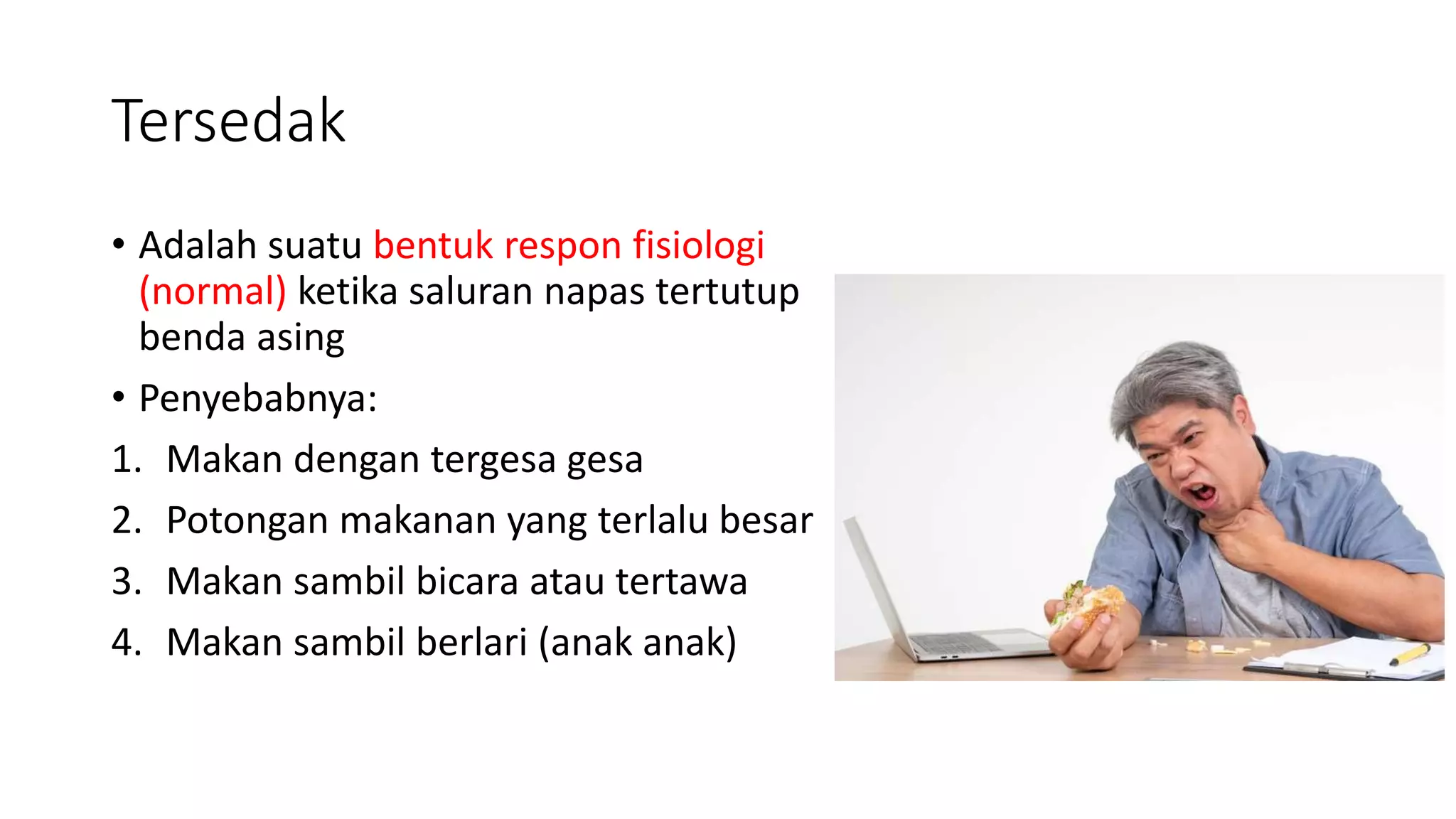 Tersedak

• Adalah suatu bentuk respon fisiologi (normal) ketika saluran napas tertutup benda asing

• Penyebabnya:

1. Makan dengan tergesa gesa
2. Potongan makanan yang terlalu besar
3. Makan sambil bicara atau tertawa
4. Makan sambil berlari (anak anak)